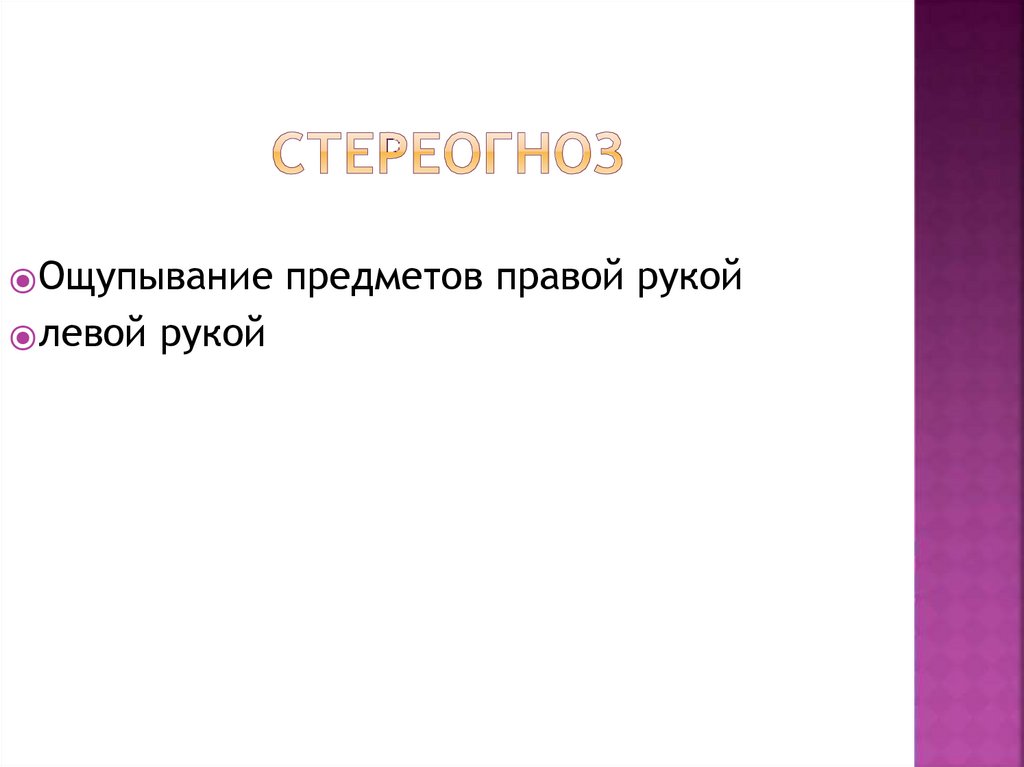 СТЕРЕОГНОЗ

Ощупывание предметов правой рукой

левой рукой